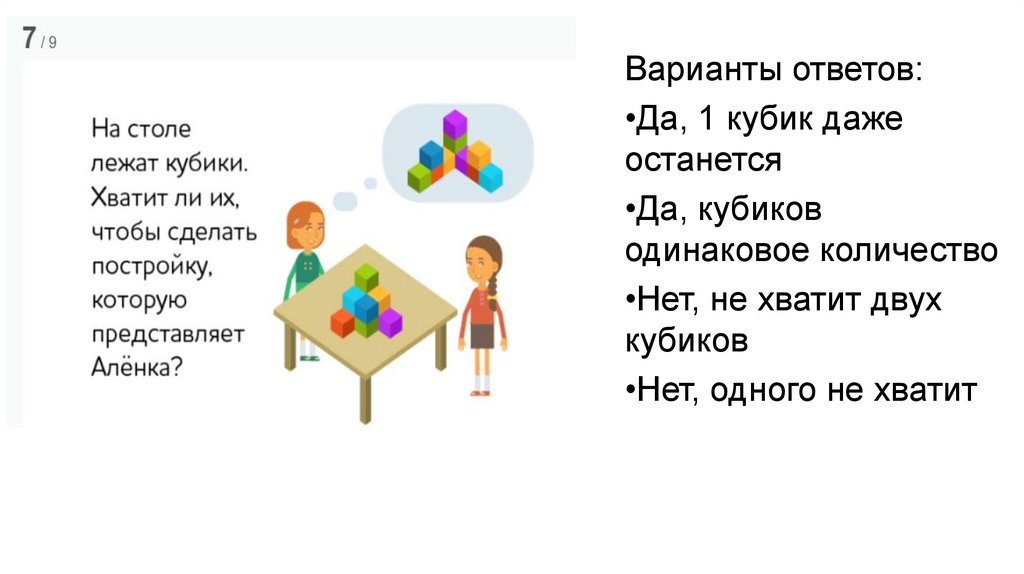 7 / 9

На столе лежат кубики. Хватит ли их, чтобы сделать постройку, которую представляет Алёнка?

Варианты ответов:

•Да, 1 кубик даже останется

•Да, кубиков одинаковое количество

•Нет, не хватит двух кубиков

•Нет, одного не хватит